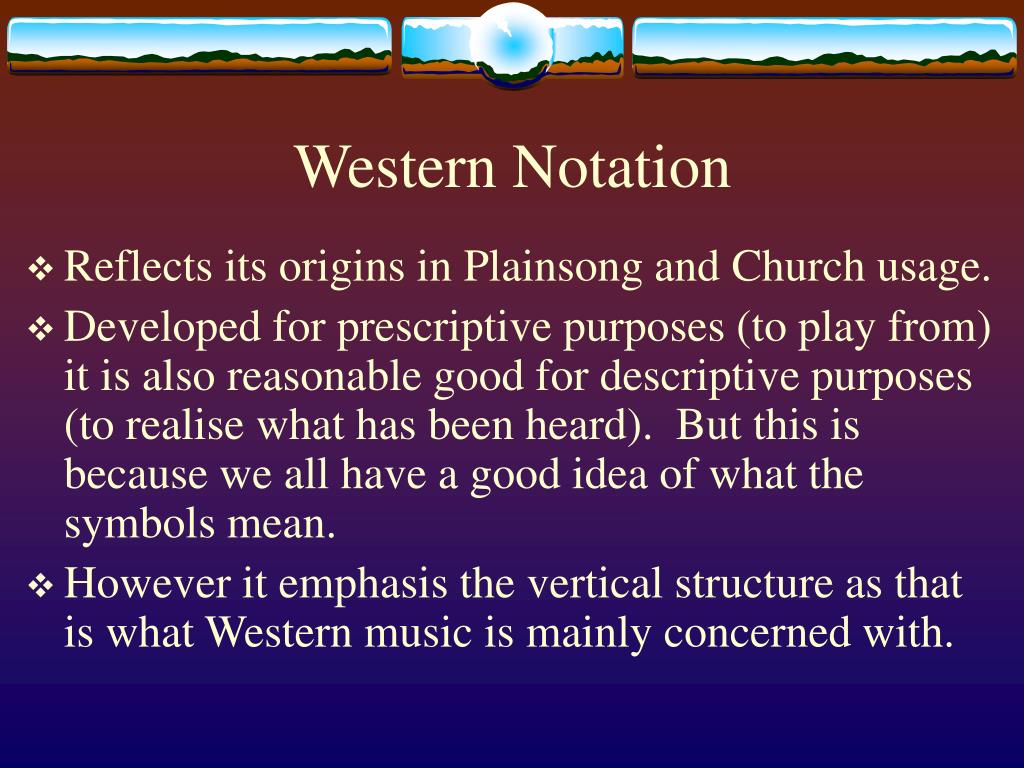 Western Notation

❖ Reflects its origins in Plainsong and Church usage.

❖ Developed for prescriptive purposes (to play from) it is also reasonable good for descriptive purposes (to realise what has been heard). But this is because we all have a good idea of what the symbols mean.

❖ However it emphasis the vertical structure as that is what Western music is mainly concerned with.